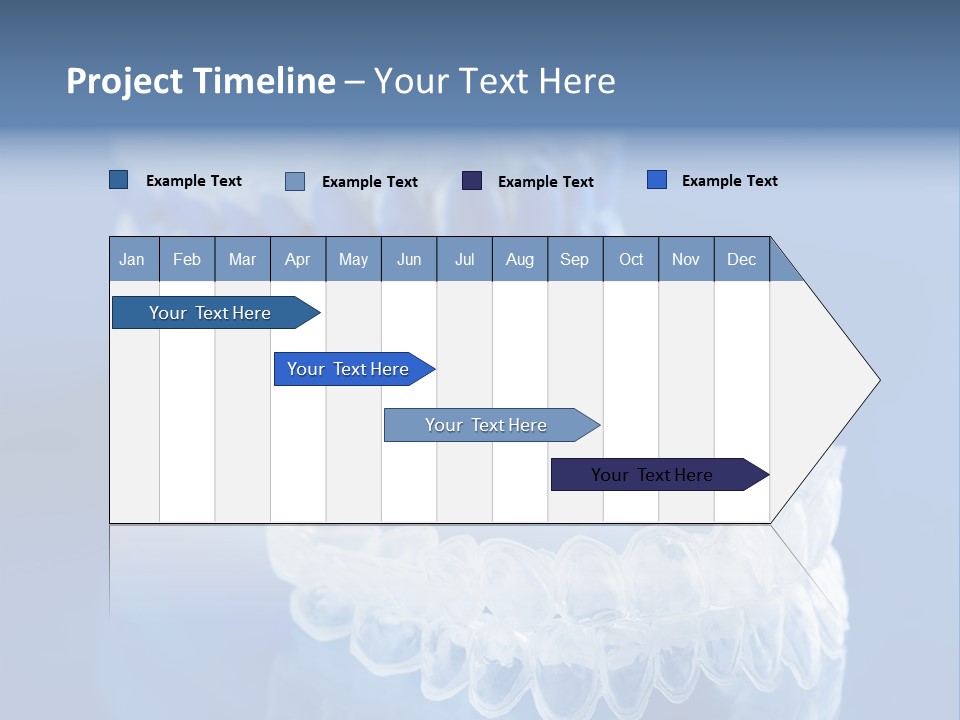 Project Timeline – Your Text Here

Example Text
Example Text
Example Text
Example Text

| Jan | Feb | Mar | Apr | May | Jun | Jul | Aug | Sep | Oct | Nov | Dec |
|---|---|---|---|---|---|---|---|---|---|---|---|

Your Text Here
Your Text Here
Your Text Here
Your Text Here